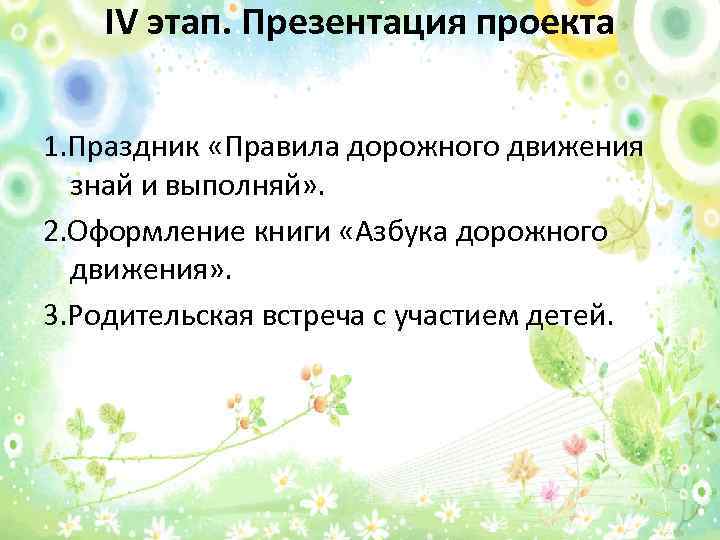 IV этап. Презентация проекта

1.Праздник «Правила дорожного движения знай и выполняй».

2.Оформление книги «Азбука дорожного движения».

3.Родительская встреча с участием детей.